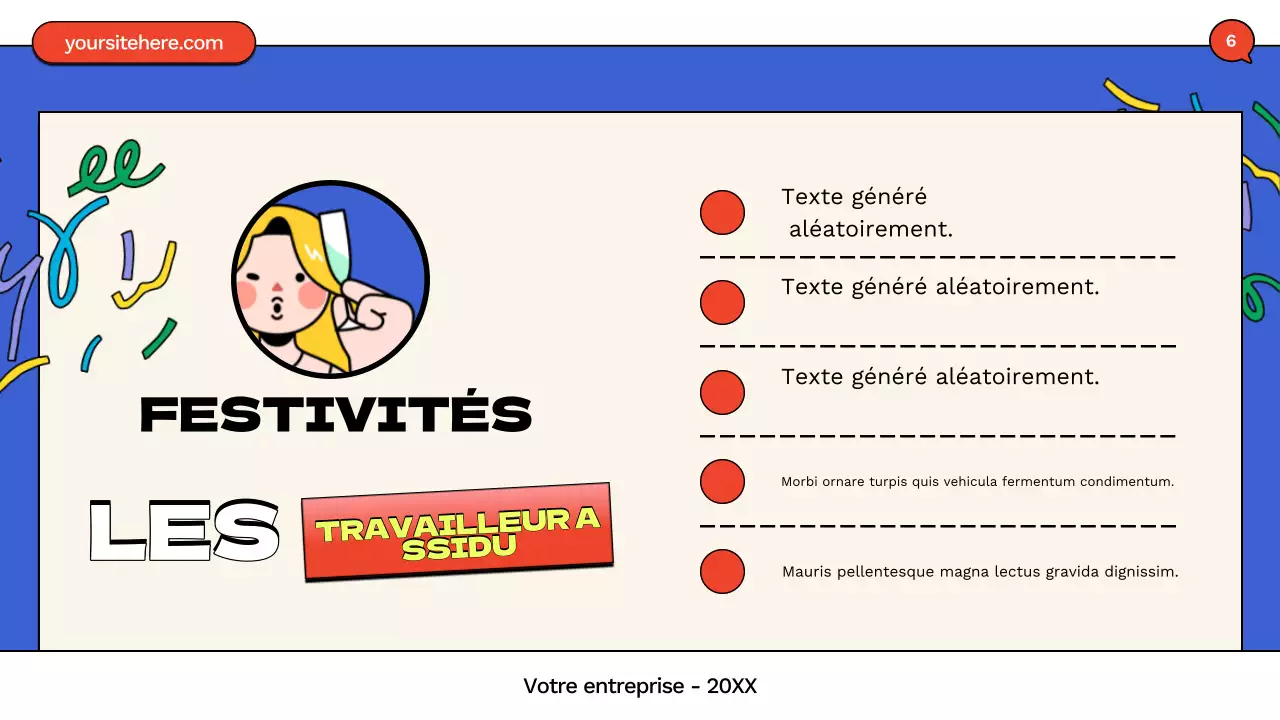 yoursitehere.com

6

FESTIVITÉS

LES

TRAVAILLEUR A SSIDU

Texte généré aléatoirement.

Texte généré aléatoirement.

Texte généré aléatoirement.

Morbi ornare turpis quis vehicula fermentum condimentum.

Mauris pellentesque magna lectus gravida dignissim.

Votre entreprise - 20XX